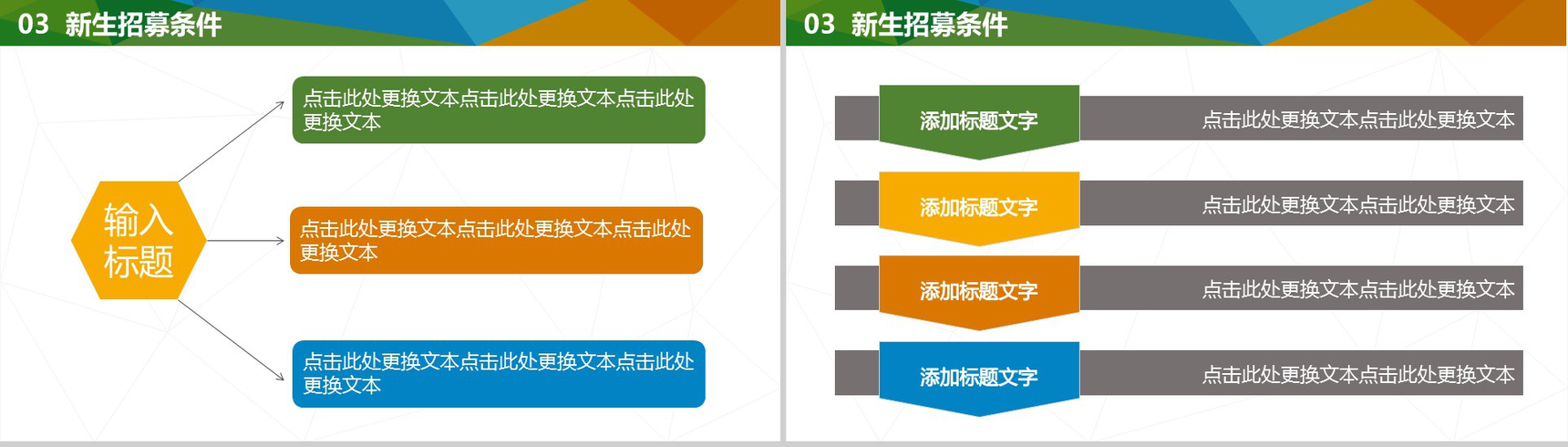 03 新生招募条件

输入标题

点击此处更换文本点击此处更换文本点击此处更换文本

点击此处更换文本点击此处更换文本点击此处更换文本

点击此处更换文本点击此处更换文本点击此处更换文本

03 新生招募条件

添加标题文字

点击此处更换文本点击此处更换文本

添加标题文字

点击此处更换文本点击此处更换文本

添加标题文字

点击此处更换文本点击此处更换文本

添加标题文字

点击此处更换文本点击此处更换文本